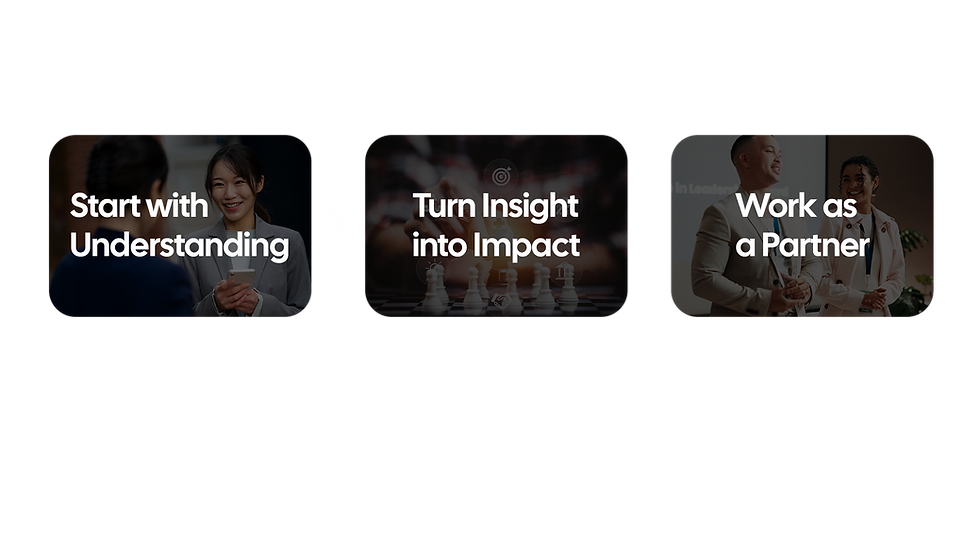 Start with Understanding

Turn Insight into Impact

Work as a Partner